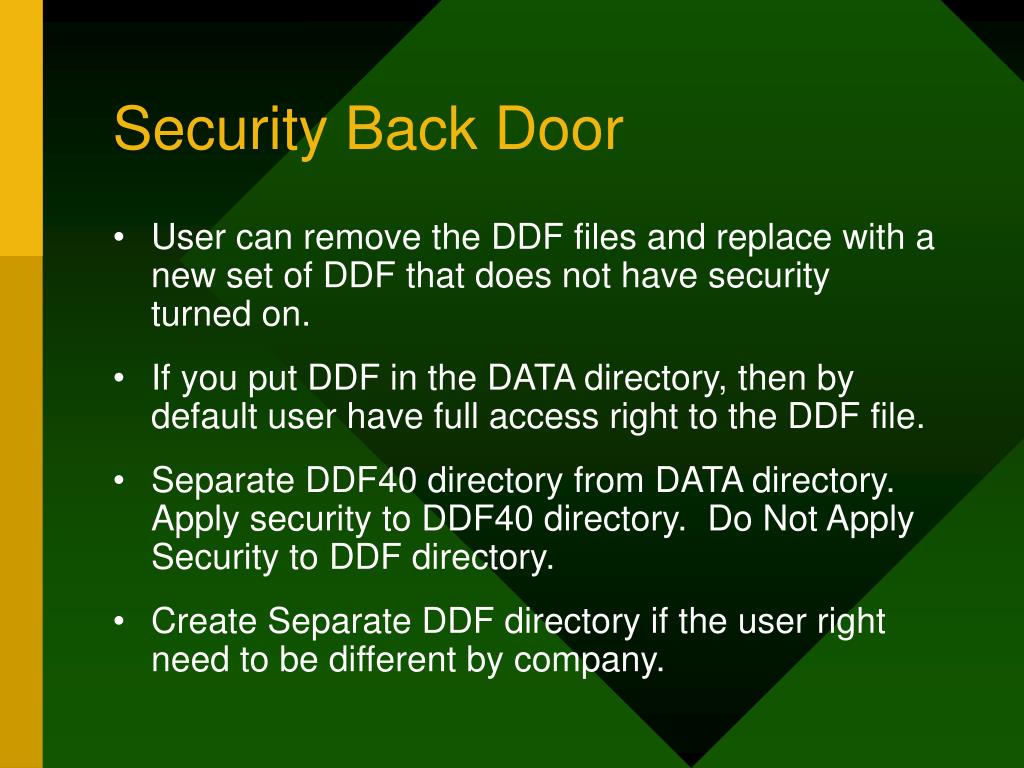 Security Back Door

• User can remove the DDF files and replace with a new set of DDF that does not have security turned on.

• If you put DDF in the DATA directory, then by default user have full access right to the DDF file.

• Separate DDF40 directory from DATA directory. Apply security to DDF40 directory. Do Not Apply Security to DDF directory.

• Create Separate DDF directory if the user right need to be different by company.